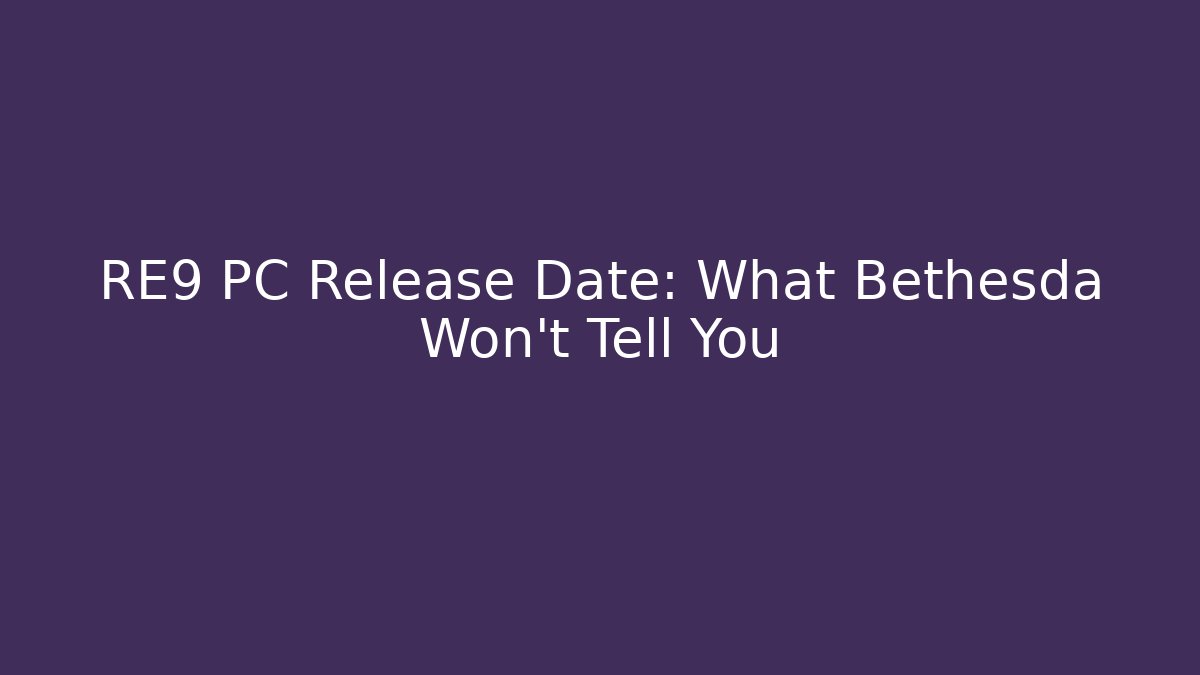 RE9 PC Release Date: What Bethesda Won't Tell You